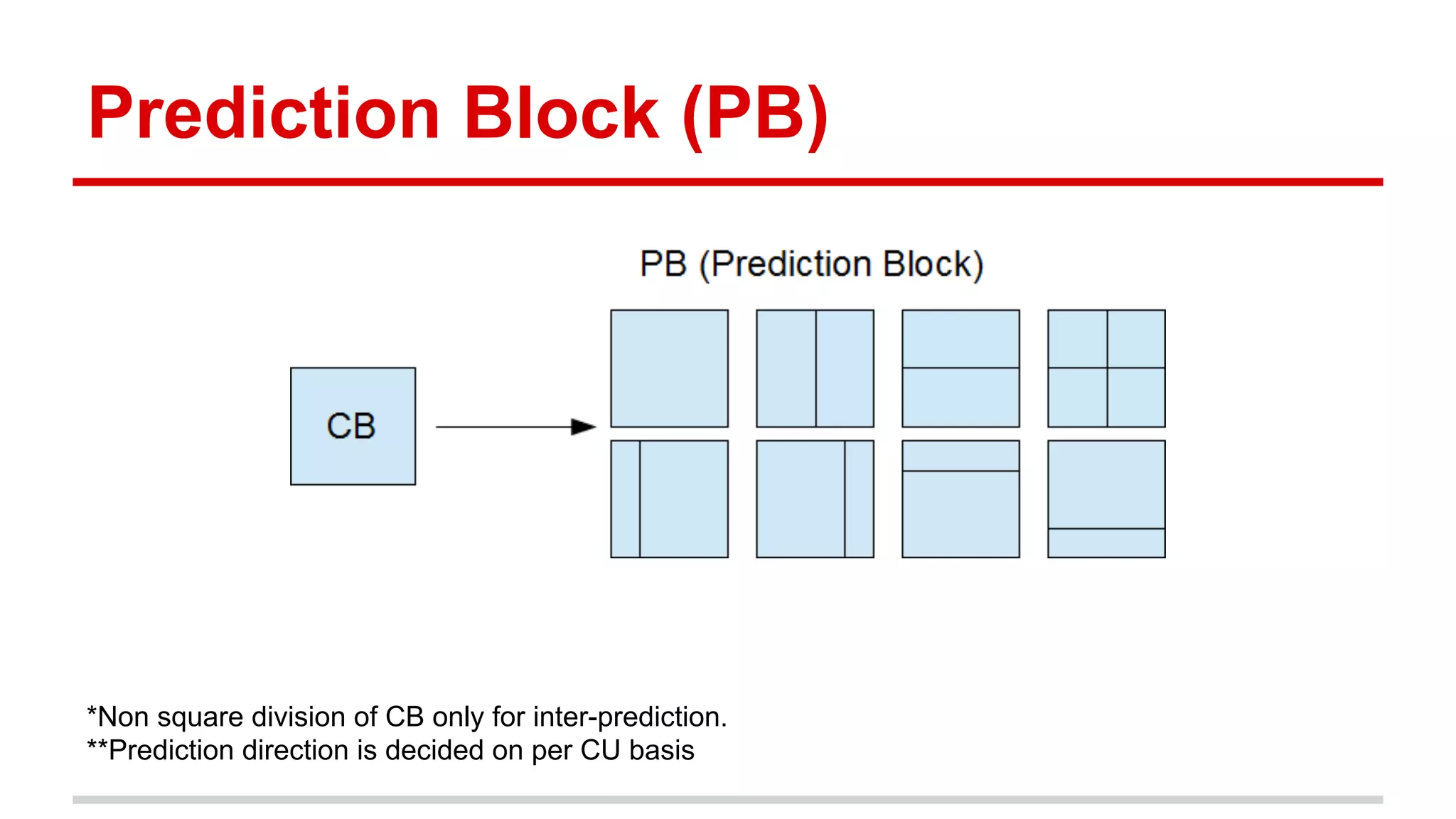 Prediction Block (PB)

PB (Prediction Block)

CB

*Non square division of CB only for inter-prediction.
**Prediction direction is decided on per CU basis